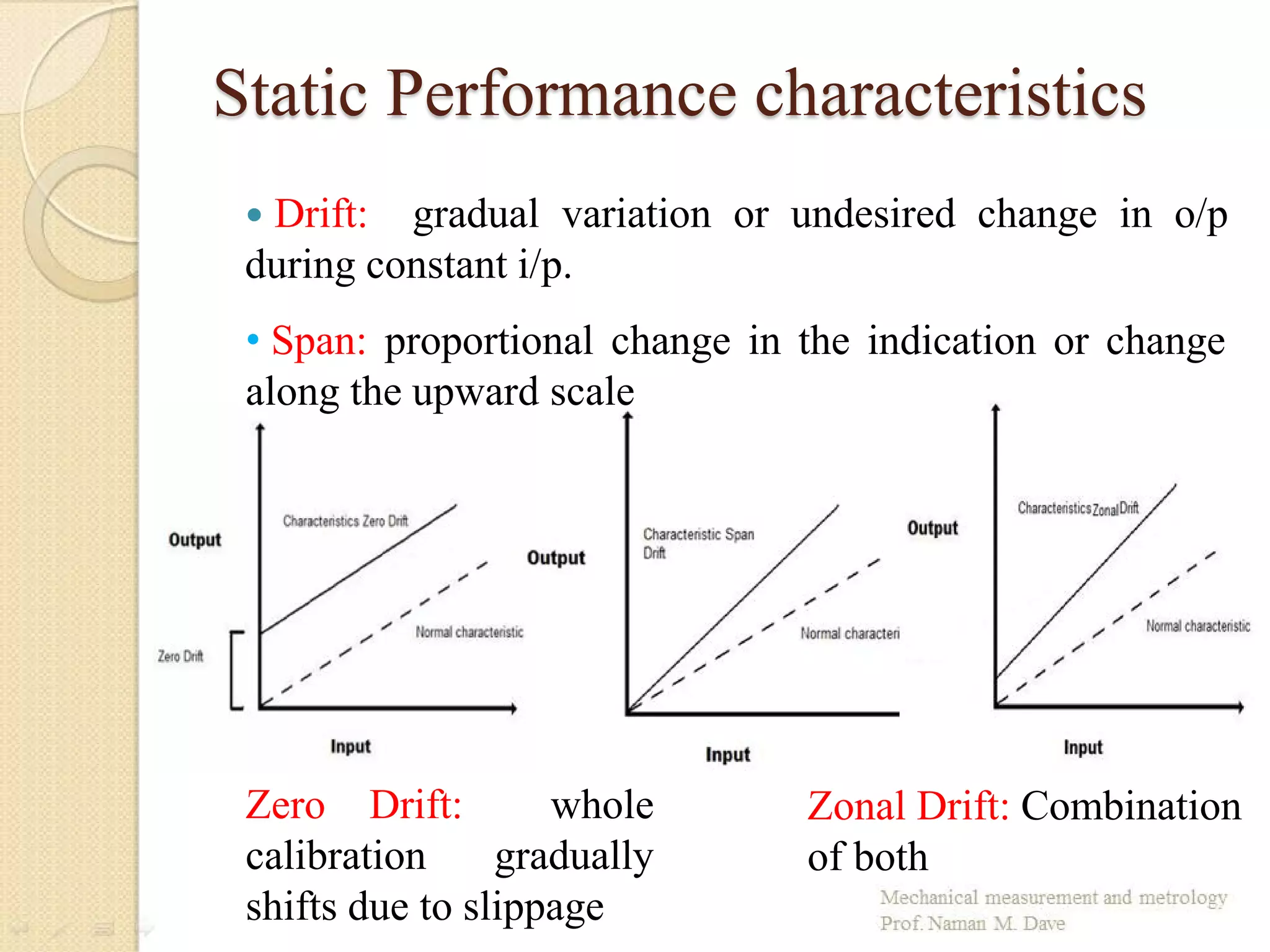 Static Performance characteristics

• Drift: gradual variation or undesired change in o/p during constant i/p.

• Span: proportional change in the indication or change along the upward scale

Output

Characteristics Zero Drift

Normal characteristic

Zero Drift

Input

Output

Characteristic Span Drift

Normal characteri

Input

Output

Characteristics Zonal Drift

Normal characteristic

Input

Zero Drift: whole calibration gradually shifts due to slippage

Zonal Drift: Combination of both

Mechanical measurement and metrology
Prof. Naman M. Dave